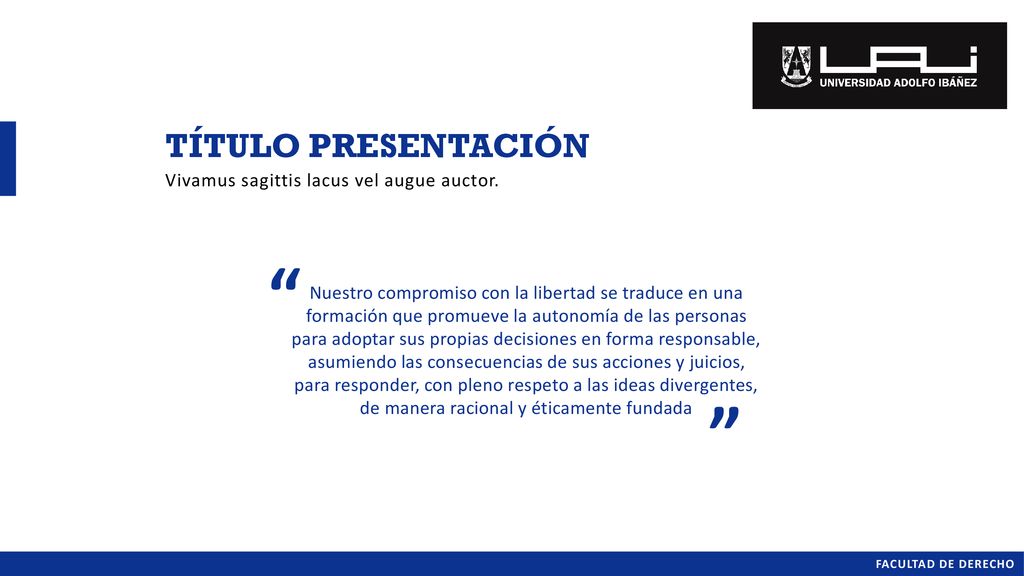 UAI
UNIVERSIDAD ADOLFO IBÁÑEZ

TÍTULO PRESENTACIÓN
Vivamus sagittis lacus vel augue auctor.

“Nuestro compromiso con la libertad se traduce en una formación que promueve la autonomía de las personas para adoptar sus propias decisiones en forma responsable, asumiendo las consecuencias de sus acciones y juicios, para responder, con pleno respeto a las ideas divergentes, de manera racional y éticamente fundada”

FACULTAD DE DERECHO